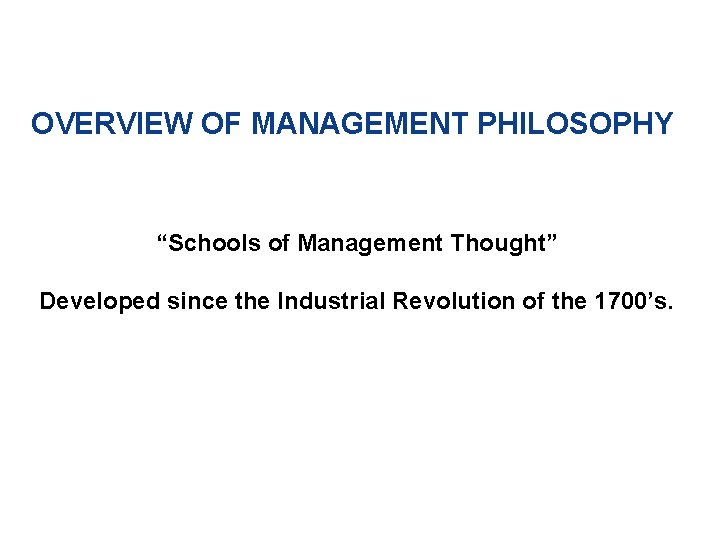 OVERVIEW OF MANAGEMENT PHILOSOPHY

“Schools of Management Thought”

Developed since the Industrial Revolution of the 1700’s.